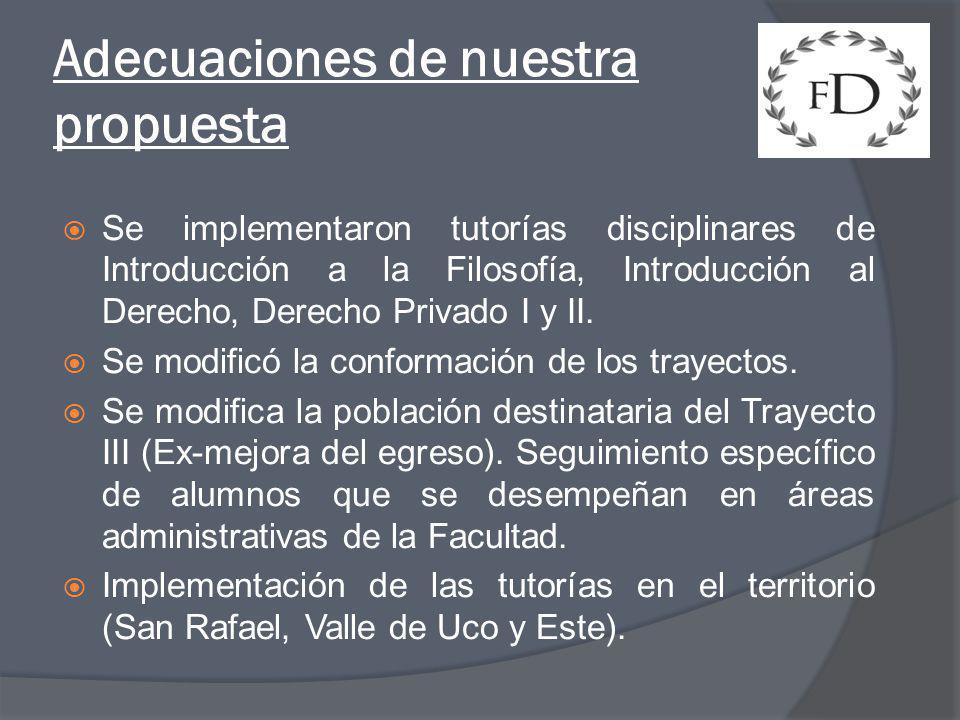 Adecuaciones de nuestra propuesta

FD

Se implementaron tutorías disciplinares de Introducción a la Filosofía, Introducción al Derecho, Derecho Privado I y II.

Se modificó la conformación de los trayectos.

Se modifica la población destinataria del Trayecto III (Ex-mejora del egreso). Seguimiento específico de alumnos que se desempeñan en áreas administrativas de la Facultad.

Implementación de las tutorías en el territorio (San Rafael, Valle de Uco y Este).